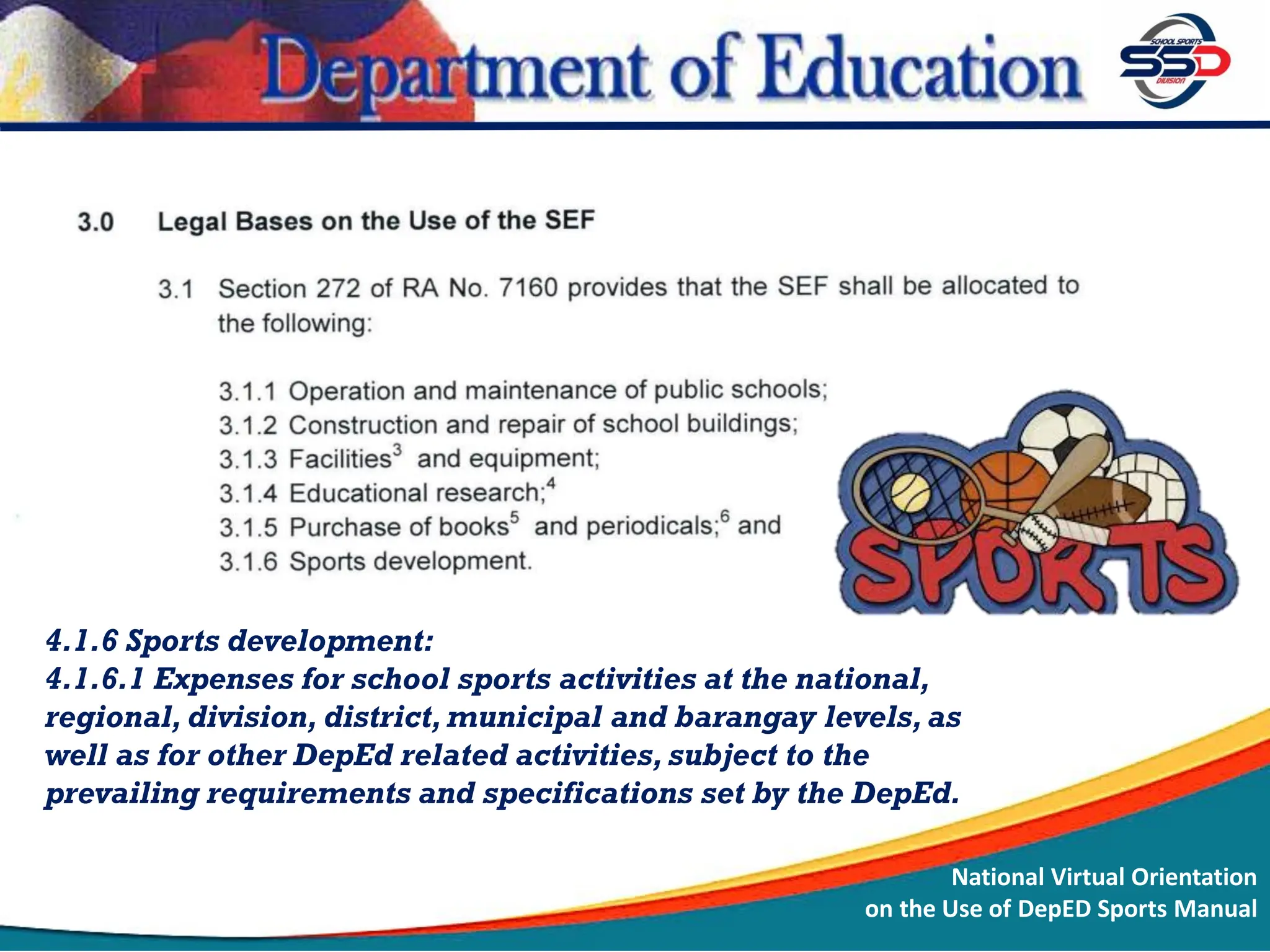 Department of Education

SCHOOL SPORTS SSD DIVISION

3.0 Legal Bases on the Use of the SEF

3.1 Section 272 of RA No. 7160 provides that the SEF shall be allocated to the following:

3.1.1 Operation and maintenance of public schools;
3.1.2 Construction and repair of school buildings;
3.1.3 Facilities$^3$ and equipment;
3.1.4 Educational research;$^4$
3.1.5 Purchase of books$^5$ and periodicals;$^6$ and
3.1.6 Sports development.

SPORTS

4.1.6 Sports development:
4.1.6.1 Expenses for school sports activities at the national, regional, division, district, municipal and barangay levels, as well as for other DepEd related activities, subject to the prevailing requirements and specifications set by the DepEd.

National Virtual Orientation
on the Use of DepED Sports Manual